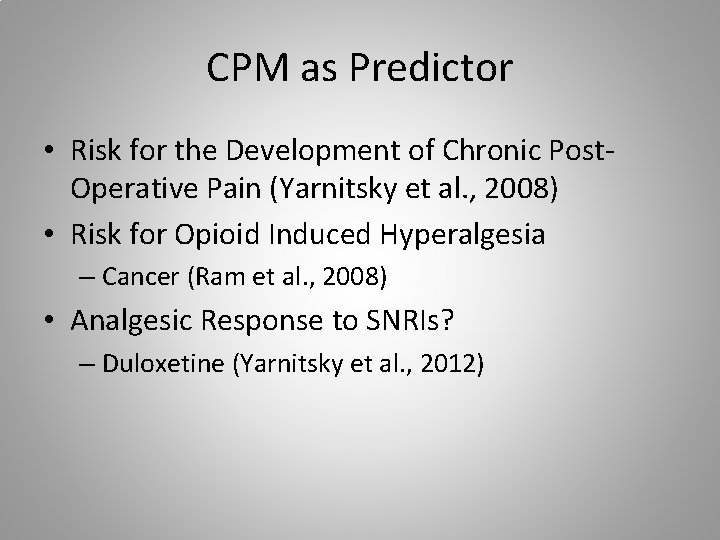 CPM as Predictor

• Risk for the Development of Chronic Post-Operative Pain (Yarnitsky et al., 2008)
• Risk for Opioid Induced Hyperalgesia
– Cancer (Ram et al., 2008)
• Analgesic Response to SNRIs?
– Duloxetine (Yarnitsky et al., 2012)